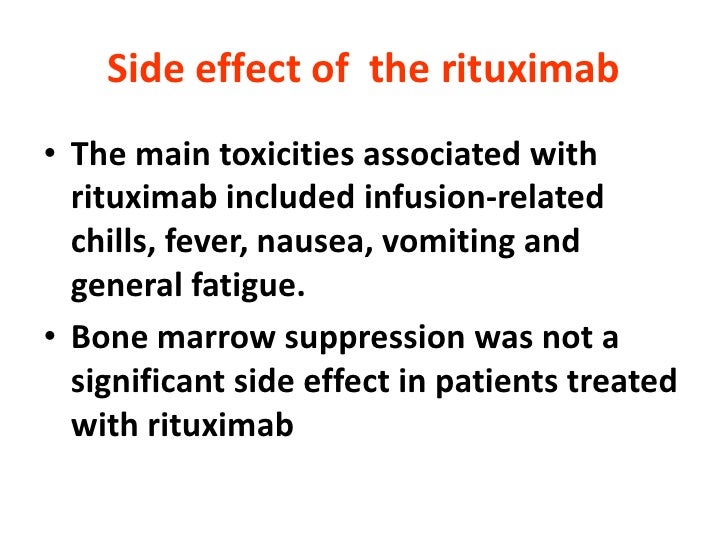 Side effect of  the rituximab

• The main toxicities associated with rituximab included infusion-related chills, fever, nausea, vomiting and general fatigue.

• Bone marrow suppression was not a significant side effect in patients treated with rituximab